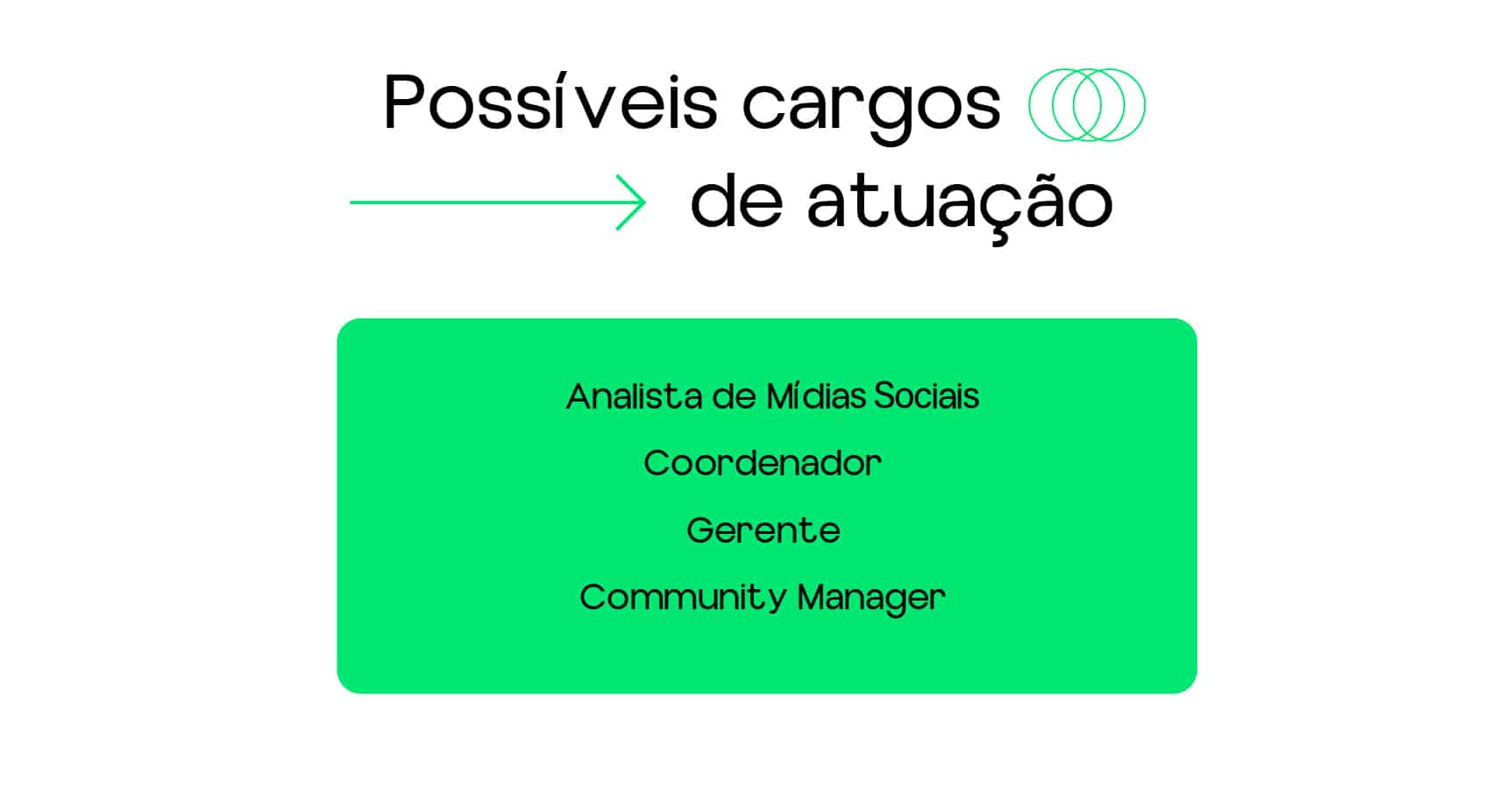 Possíveis cargos de atuação

Analista de Mídias Sociais

Coordenador

Gerente

Community Manager